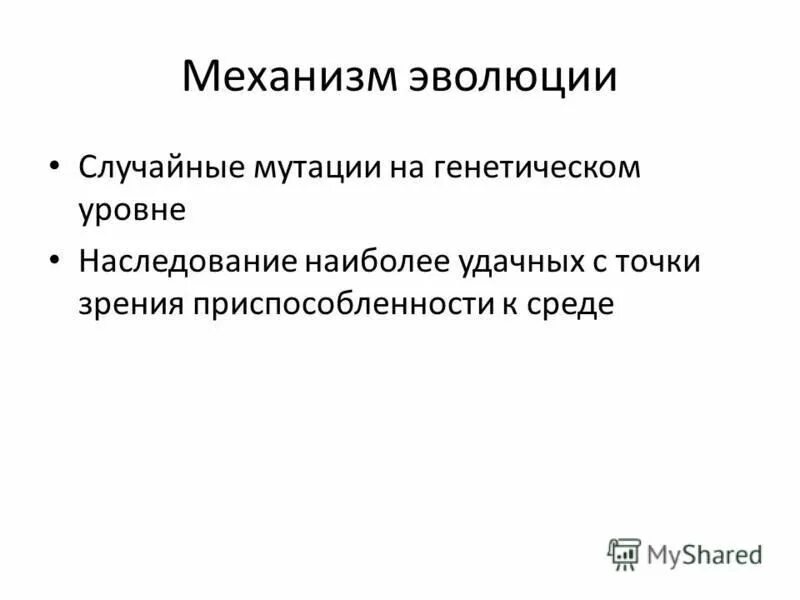 Механизм эволюции

• Случайные мутации на генетическом уровне

• Наследование наиболее удачных с точки зрения приспособленности к среде

MyShared